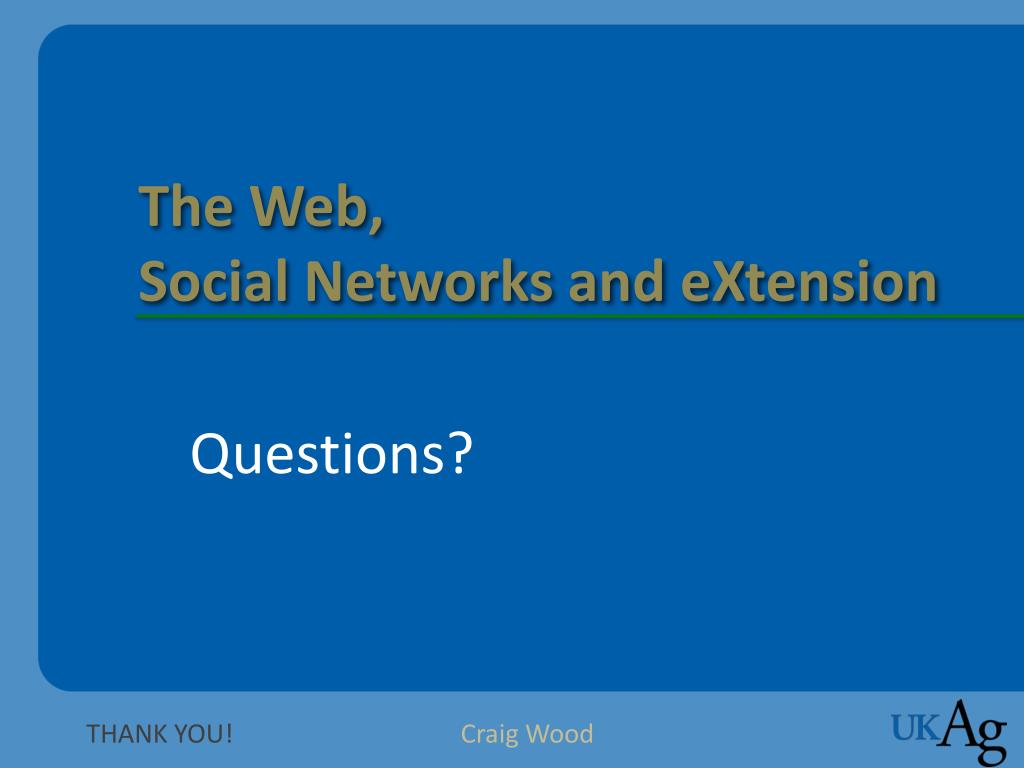 The Web,
Social Networks and eXtension

Questions?

THANK YOU!

Craig Wood

UKAg